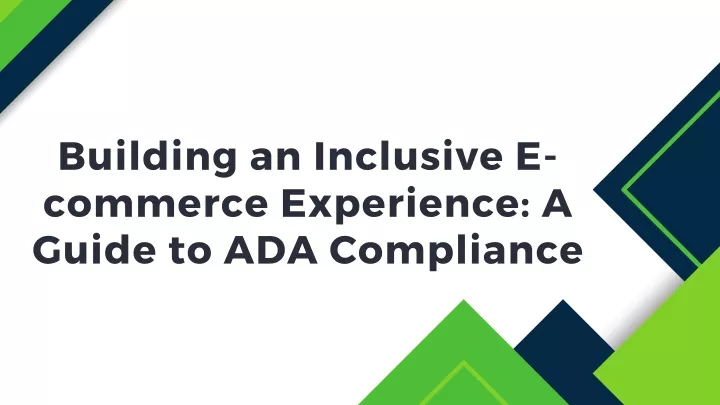 Building an Inclusive E-commerce Experience: A Guide to ADA Compliance